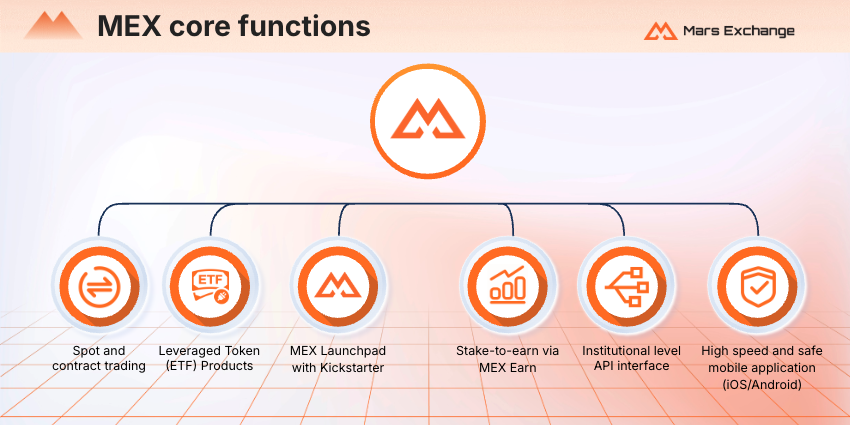 MEX core functions

Mars Exchange

ETF

Spot and contract trading

Leveraged Token (ETF) Products

MEX Launchpad with Kickstarter

Stake-to-earn via MEX Earn

Institutional level API interface

High speed and safe mobile application (iOS/Android)